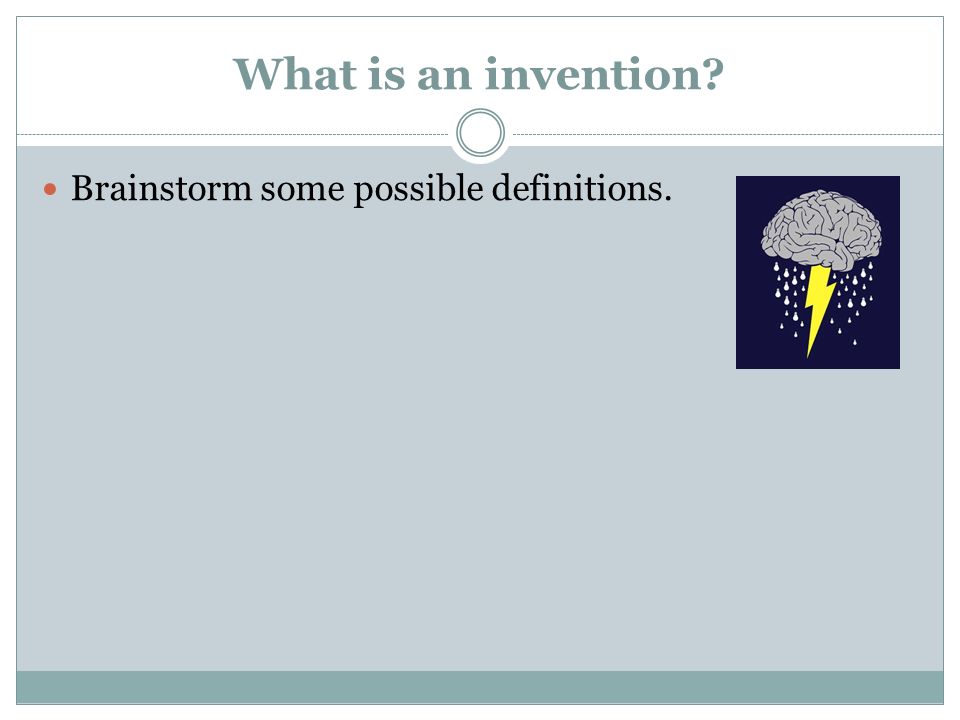 What is an invention?

Brainstorm some possible definitions.